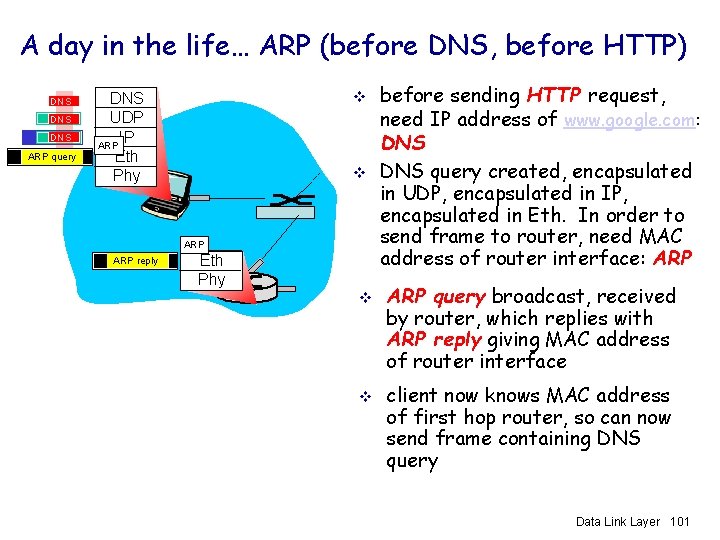 A day in the life… ARP (before DNS, before HTTP)

DNS
DNS
DNS
ARP query

DNS
UDP
IP
ARP
Eth
Phy

ARP reply
ARP
Eth
Phy

❖ before sending HTTP request, need IP address of www.google.com: DNS

❖ DNS query created, encapsulated in UDP, encapsulated in IP, encapsulated in Eth. In order to send frame to router, need MAC address of router interface: ARP

❖ ARP query broadcast, received by router, which replies with ARP reply giving MAC address of router interface

❖ client now knows MAC address of first hop router, so can now send frame containing DNS query

Data Link Layer 101